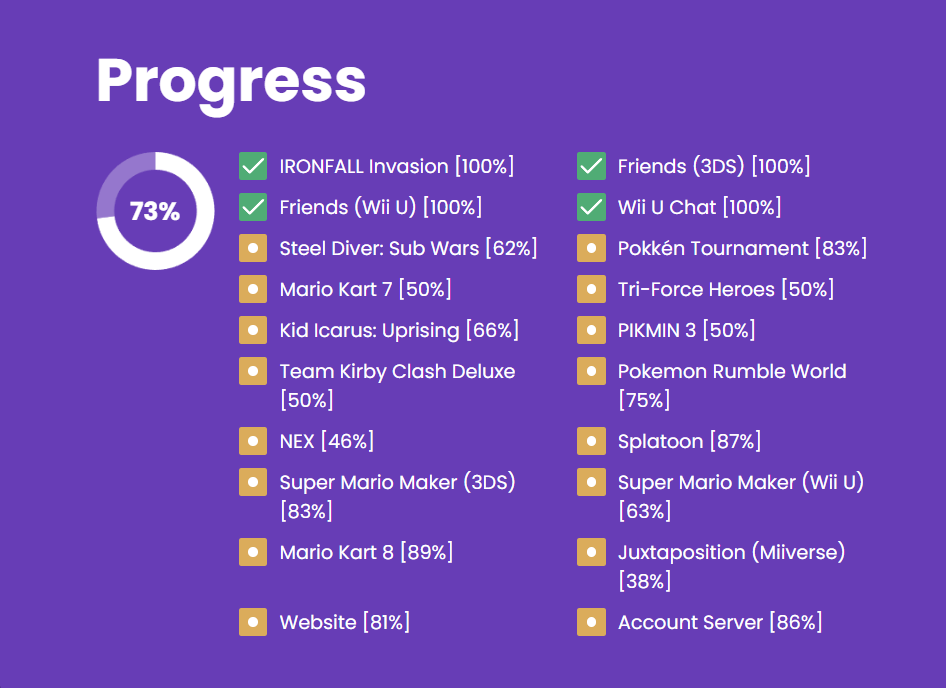 Progress

73%

IRONFALL Invasion [100%]
Friends (Wii U) [100%]
Steel Diver: Sub Wars [62%]
Mario Kart 7 [50%]
Kid Icarus: Uprising [66%]
Team Kirby Clash Deluxe [50%]
NEX [46%]
Super Mario Maker (3DS) [83%]
Mario Kart 8 [89%]
Website [81%]

Friends (3DS) [100%]
Wii U Chat [100%]
Pokkén Tournament [83%]
Tri-Force Heroes [50%]
PIKMIN 3 [50%]
Pokemon Rumble World [75%]
Splatoon [87%]
Super Mario Maker (Wii U) [63%]
Juxtaposition (Miiverse) [38%]
Account Server [86%]